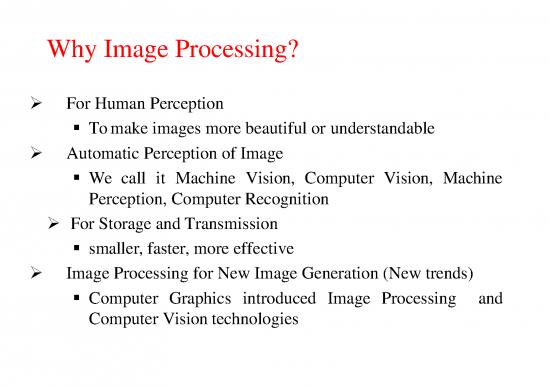 Why Image Processing?

➢ For Human Perception

▪ To make images more beautiful or understandable

➢ Automatic Perception of Image

▪ We call it Machine Vision, Computer Vision, Machine Perception, Computer Recognition

➢ For Storage and Transmission

▪ smaller, faster, more effective

➢ Image Processing for New Image Generation (New trends)

▪ Computer Graphics introduced Image Processing and Computer Vision technologies